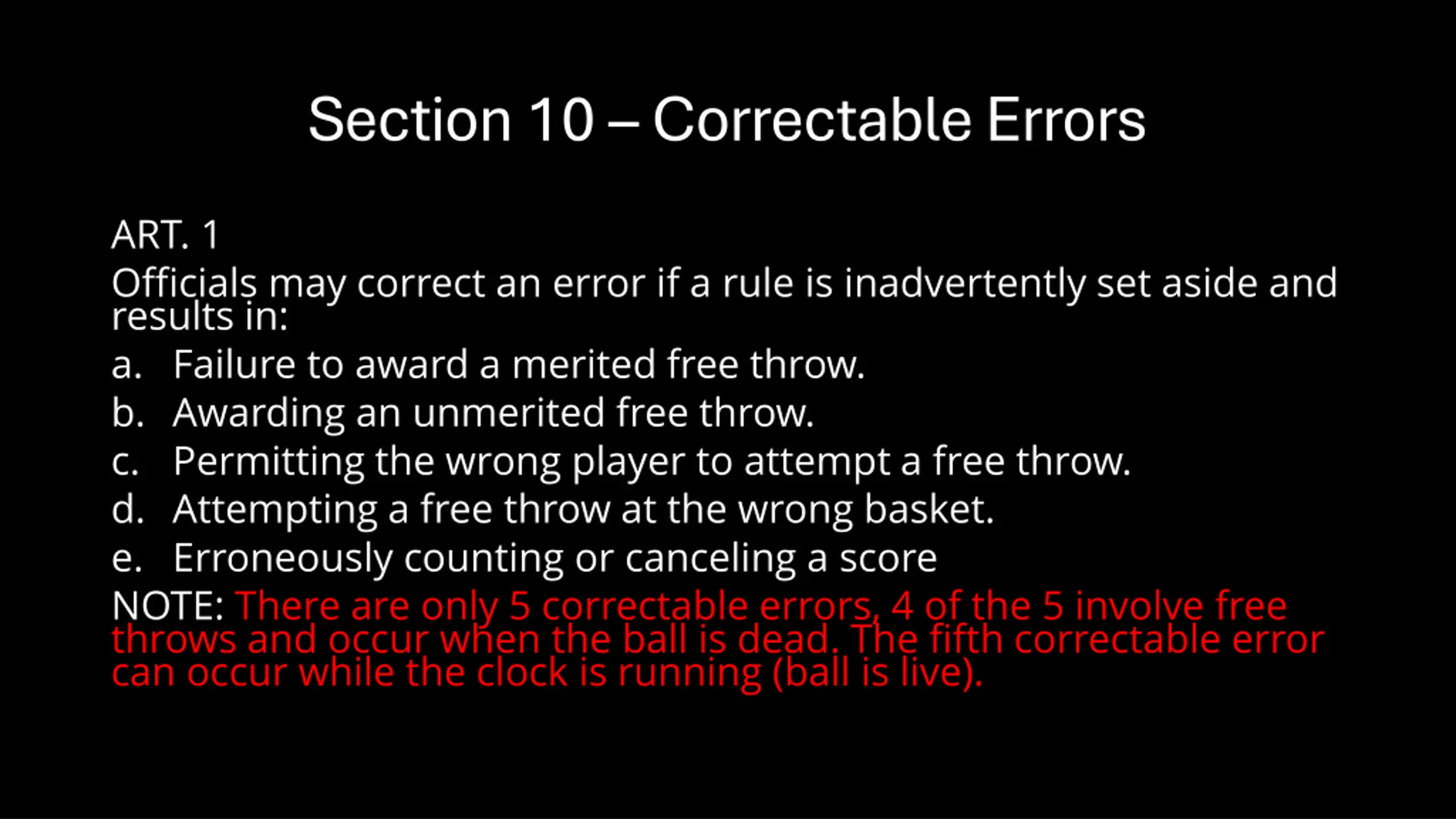 Section 10 – Correctable Errors

ART. 1
Officials may correct an error if a rule is inadvertently set aside and results in:
a. Failure to award a merited free throw.
b. Awarding an unmerited free throw.
c. Permitting the wrong player to attempt a free throw.
d. Attempting a free throw at the wrong basket.
e. Erroneously counting or canceling a score
NOTE: There are only 5 correctable errors, 4 of the 5 involve free throws and occur when the ball is dead. The fifth correctable error can occur while the clock is running (ball is live).